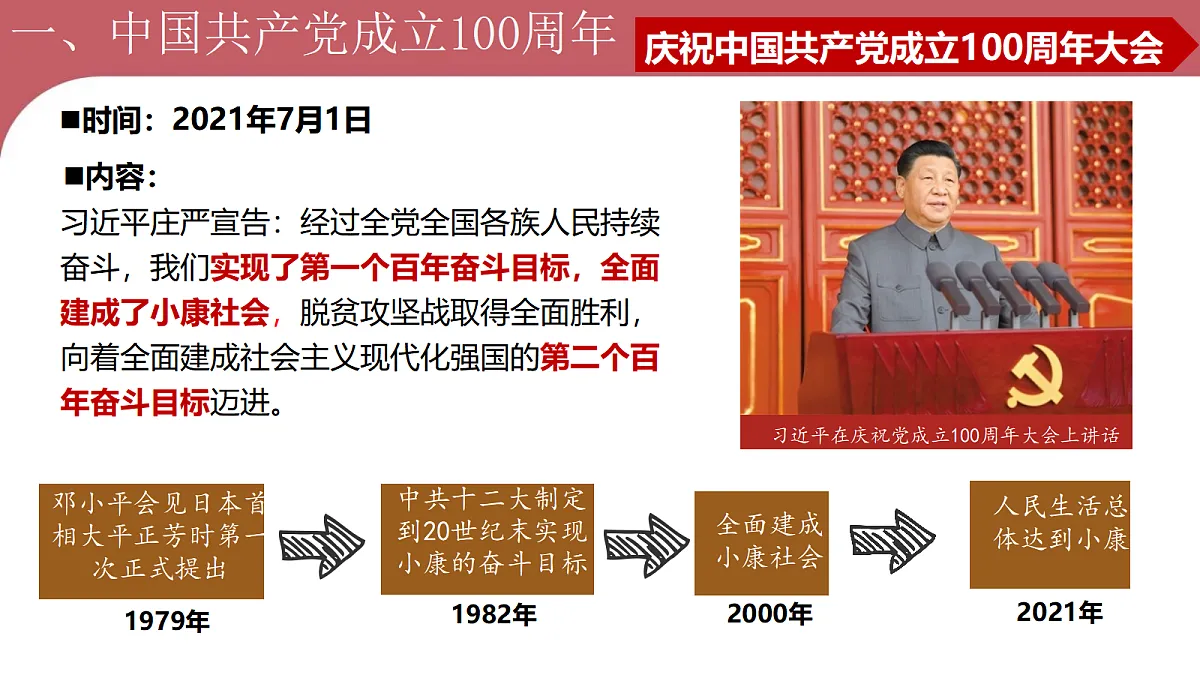 一、中国共产党成立100周年

庆祝中国共产党成立100周年大会

■时间：2021年7月1日

■内容：
习近平庄严宣告：经过全党全国各族人民持续奋斗，我们实现了第一个百年奋斗目标，全面建成了小康社会，脱贫攻坚战取得全面胜利，向着全面建成社会主义现代化强国的第二个百年奋斗目标迈进。

习近平在庆祝党成立100周年大会上讲话

邓小平会见日本首相大平正芳时第一次正式提出
1979年

中共十二大制定到20世纪末实现小康的奋斗目标
1982年

全面建成小康社会
2000年

人民生活总体达到小康
2021年